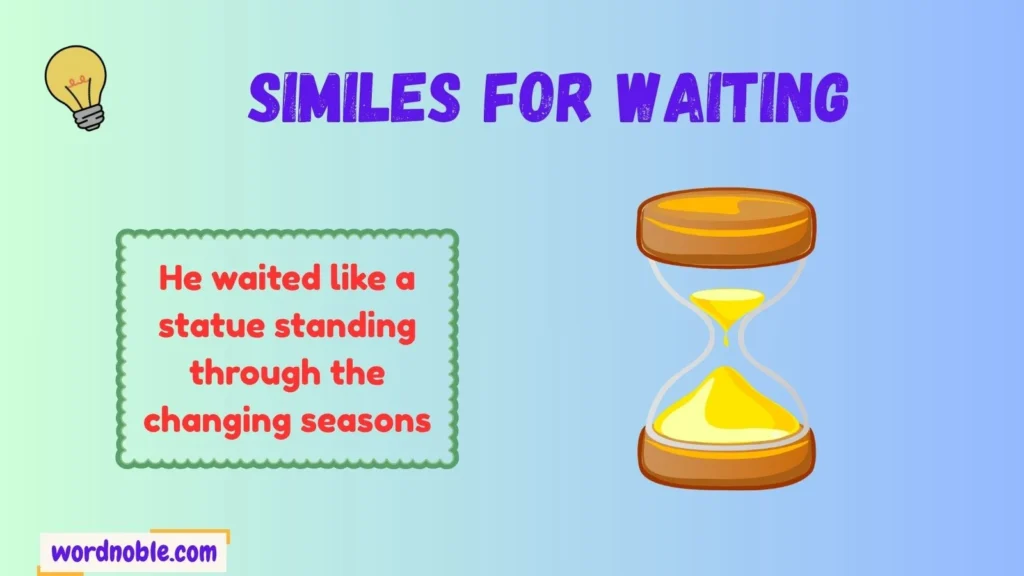 SIMILES FOR WAITING

He waited like a statue standing through the changing seasons

wordnoble.com